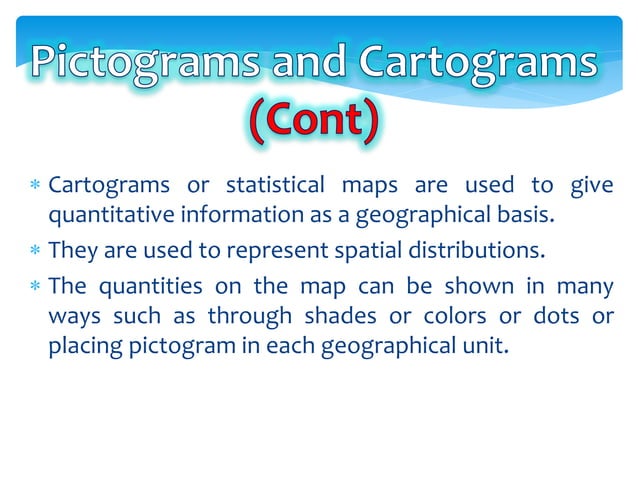 Pictograms and Cartograms
(Cont)

* Cartograms or statistical maps are used to give quantitative information as a geographical basis.
* They are used to represent spatial distributions.
* The quantities on the map can be shown in many ways such as through shades or colors or dots or placing pictogram in each geographical unit.